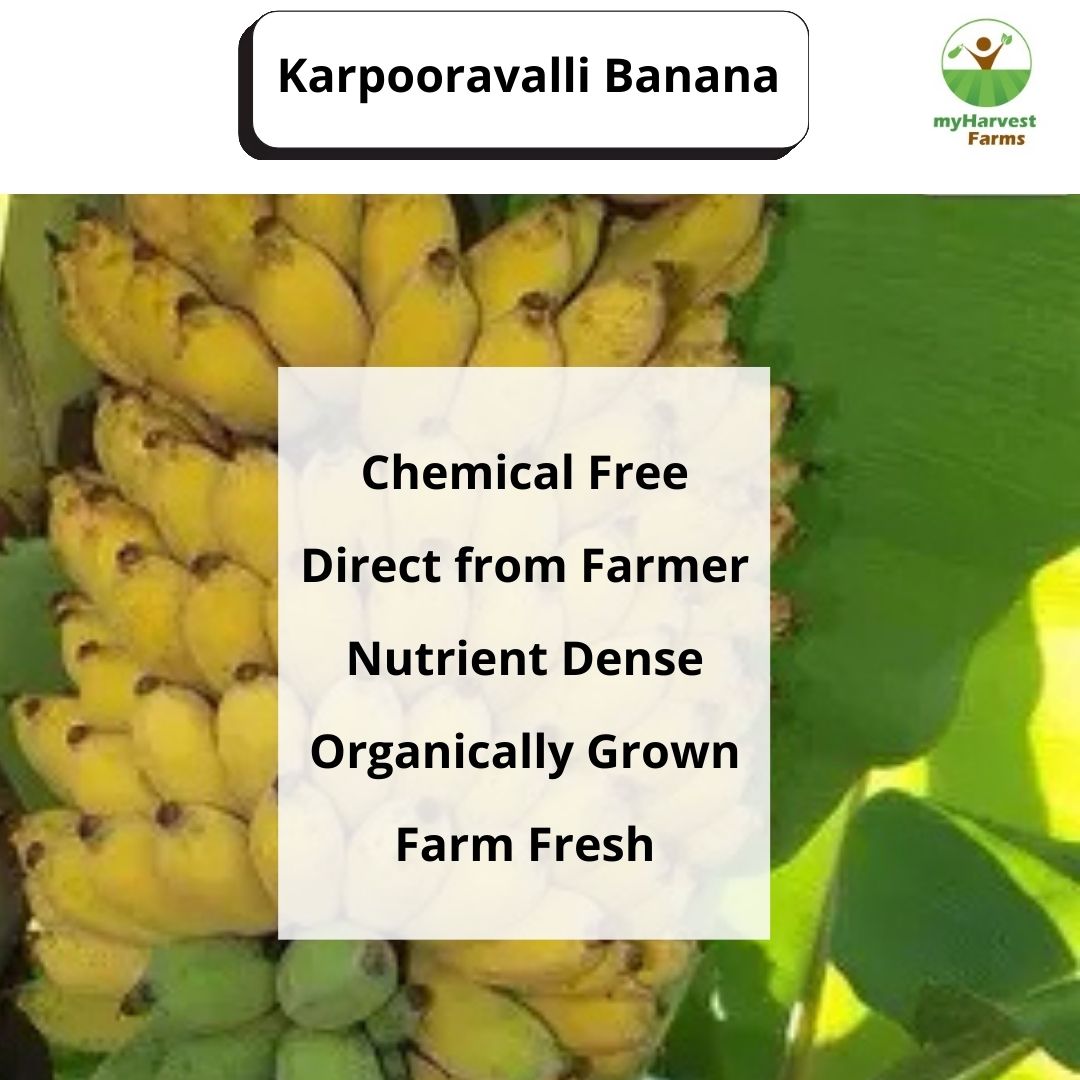 Karpooravalli Banana

myHarvest Farms

Chemical Free
Direct from Farmer
Nutrient Dense
Organically Grown
Farm Fresh